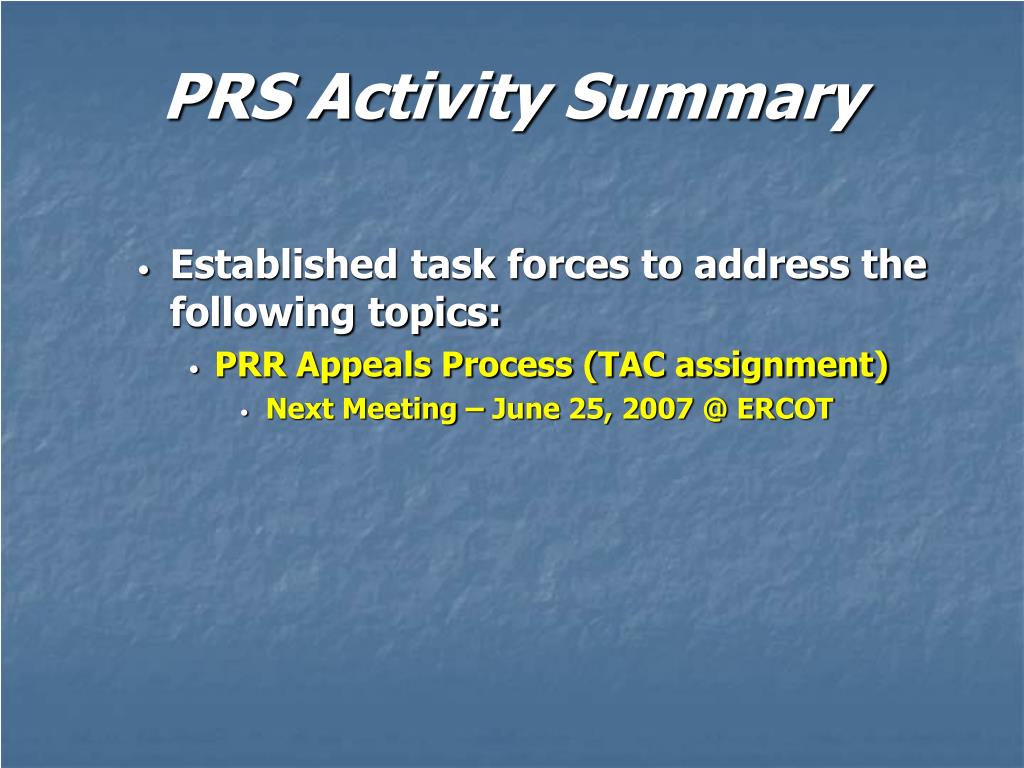 PRS Activity Summary

• Established task forces to address the following topics:
  • PRR Appeals Process (TAC assignment)
    • Next Meeting – June 25, 2007 @ ERCOT